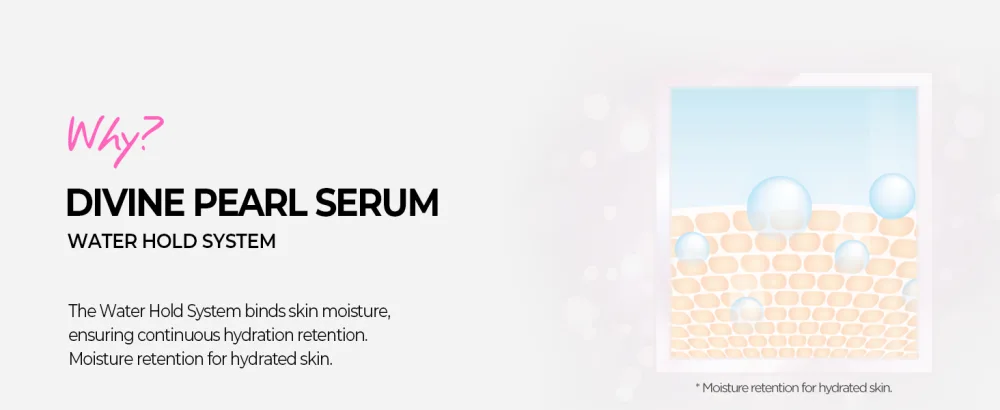 Why?

DIVINE PEARL SERUM

WATER HOLD SYSTEM

The Water Hold System binds skin moisture, ensuring continuous hydration retention. Moisture retention for hydrated skin.

* Moisture retention for hydrated skin.